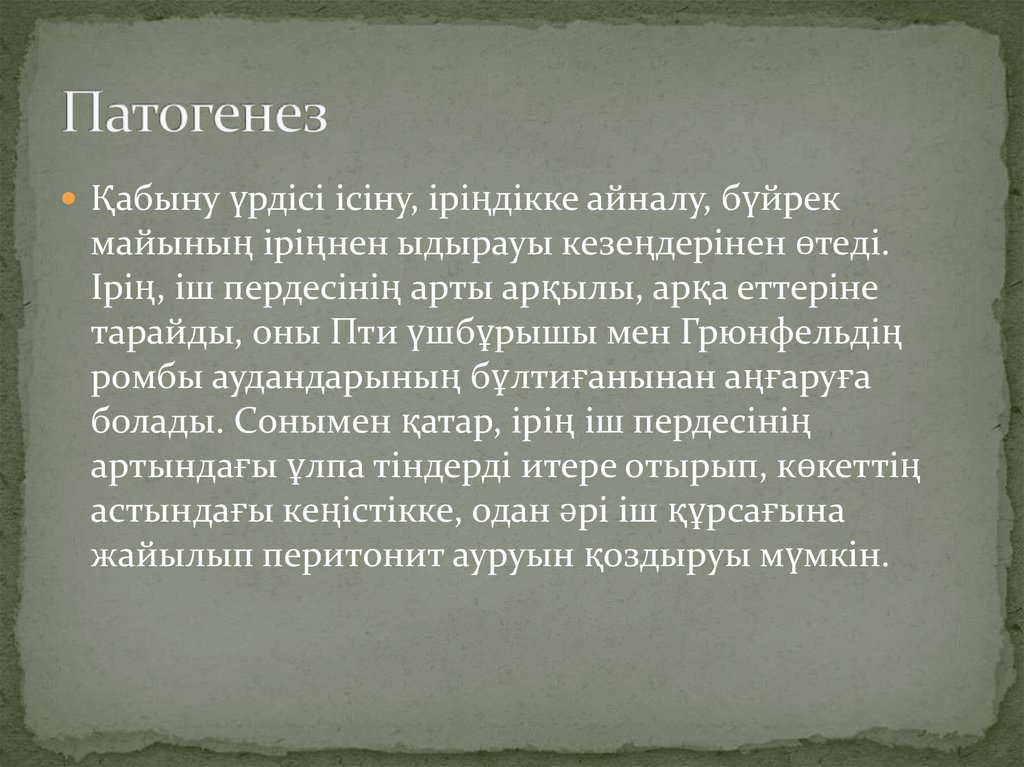 Патогенез

Қабыну үрдісі ісіну, іріңдікке айналу, бүйрек майының іріңнен ыдырауы кезеңдерінен өтеді. Ірің, іш пердесінің арты арқылы, арқа еттеріне тарайды, оны Пти үшбұрышы мен Грюнфельдің ромбы аудандарының бұлтиғанынан аңғаруға болады. Сонымен қатар, ірің іш пердесінің артындағы ұлпа тіндерді итере отырып, көкеттің астындағы кеңістікке, одан әрі іш құрсағына жайылып перитонит ауруын қоздыруы мүмкін.